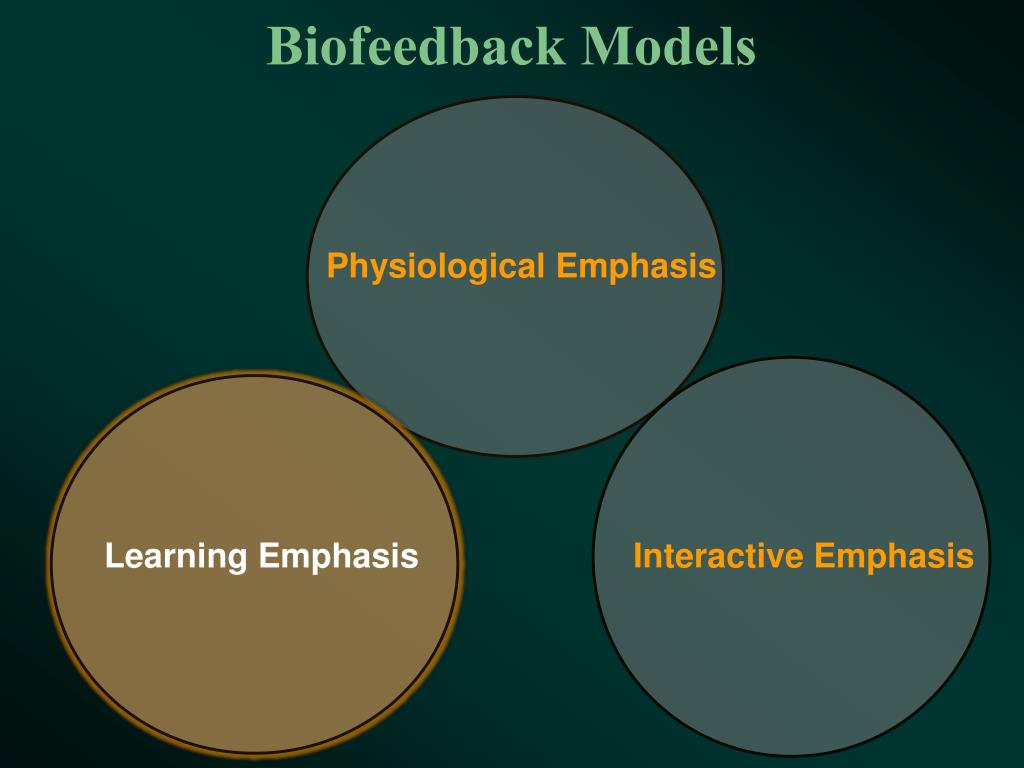 Biofeedback Models

Physiological Emphasis

Learning Emphasis

Interactive Emphasis